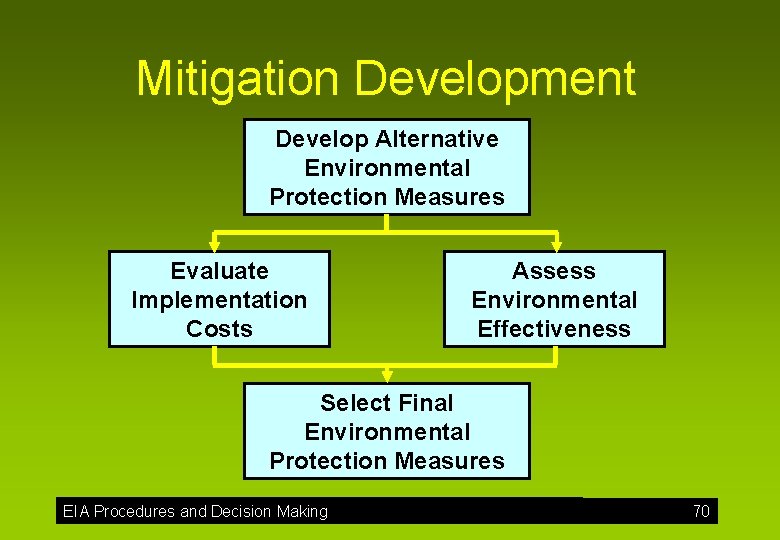 Mitigation Development

Develop Alternative Environmental Protection Measures

Evaluate Implementation Costs

Assess Environmental Effectiveness

Select Final Environmental Protection Measures

EIA Procedures and Decision Making

70